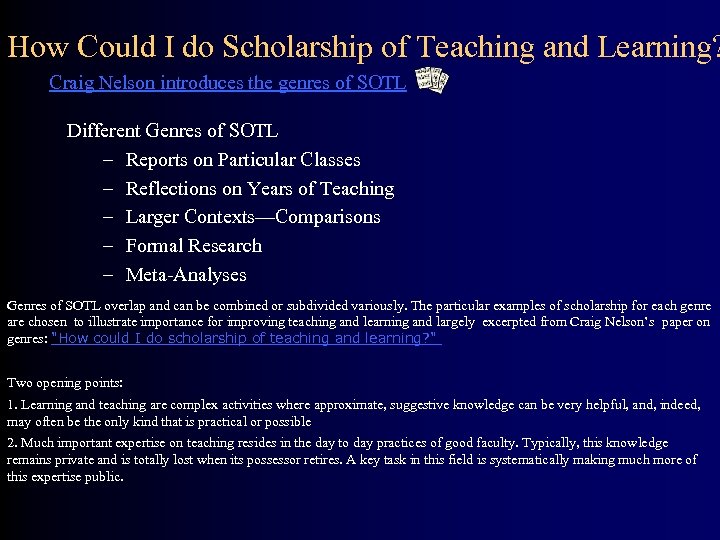 How Could I do Scholarship of Teaching and Learning?

Craig Nelson introduces the genres of SOTL

Different Genres of SOTL

– Reports on Particular Classes
– Reflections on Years of Teaching
– Larger Contexts—Comparisons
– Formal Research
– Meta-Analyses

Genres of SOTL overlap and can be combined or subdivided variously. The particular examples of scholarship for each genre are chosen to illustrate importance for improving teaching and learning and largely excerpted from Craig Nelson's paper on genres: "How could I do scholarship of teaching and learning?"

Two opening points:

1. Learning and teaching are complex activities where approximate, suggestive knowledge can be very helpful, and, indeed, may often be the only kind that is practical or possible

2. Much important expertise on teaching resides in the day to day practices of good faculty. Typically, this knowledge remains private and is totally lost when its possessor retires. A key task in this field is systematically making much more of this expertise public.